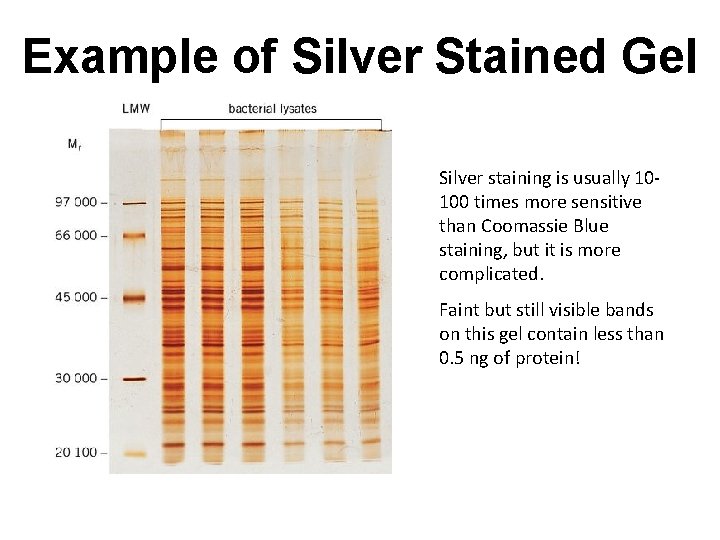 Example of Silver Stained Gel

LMW

bacterial lysates

$M_r$

97 000 –

66 000 –

45 000 –

30 000 –

20 100 –

Silver staining is usually 10-100 times more sensitive than Coomassie Blue staining, but it is more complicated.

Faint but still visible bands on this gel contain less than 0.5 ng of protein!